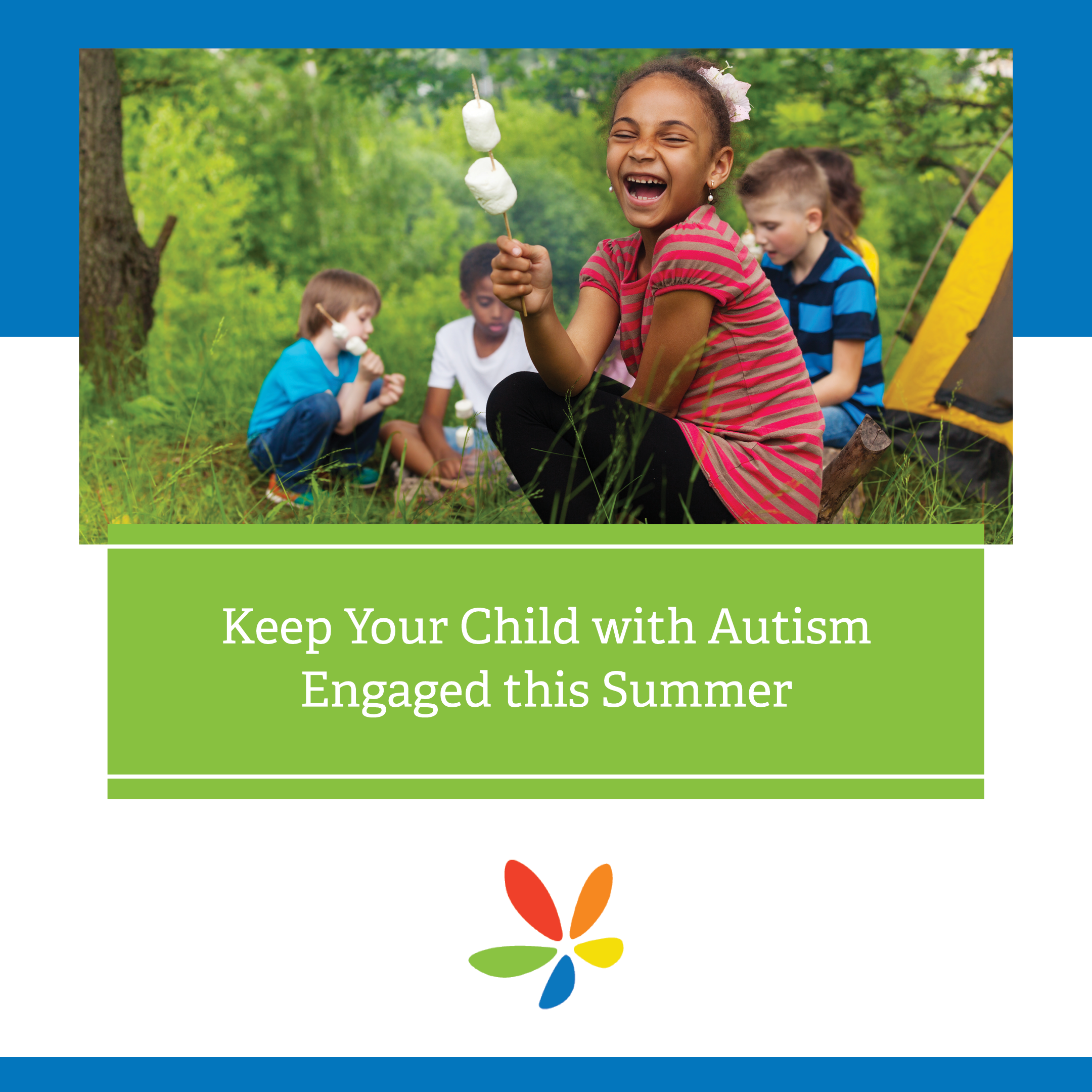 Keep Your Child with Autism Engaged this Summer